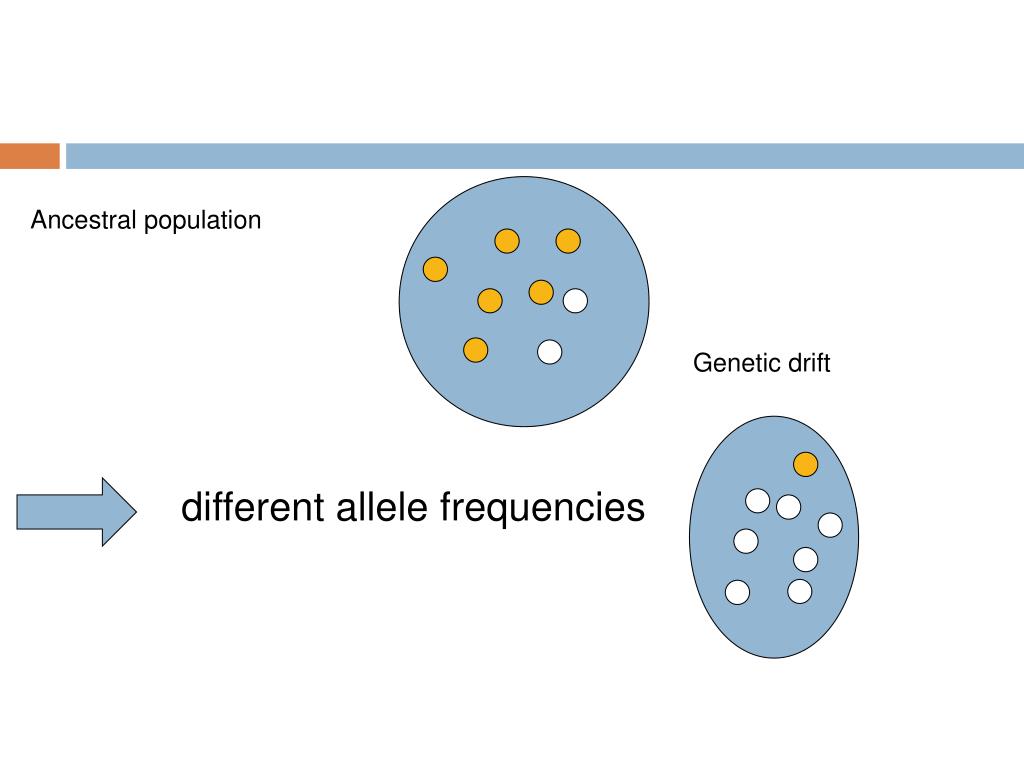 Ancestral population

Genetic drift

different allele frequencies